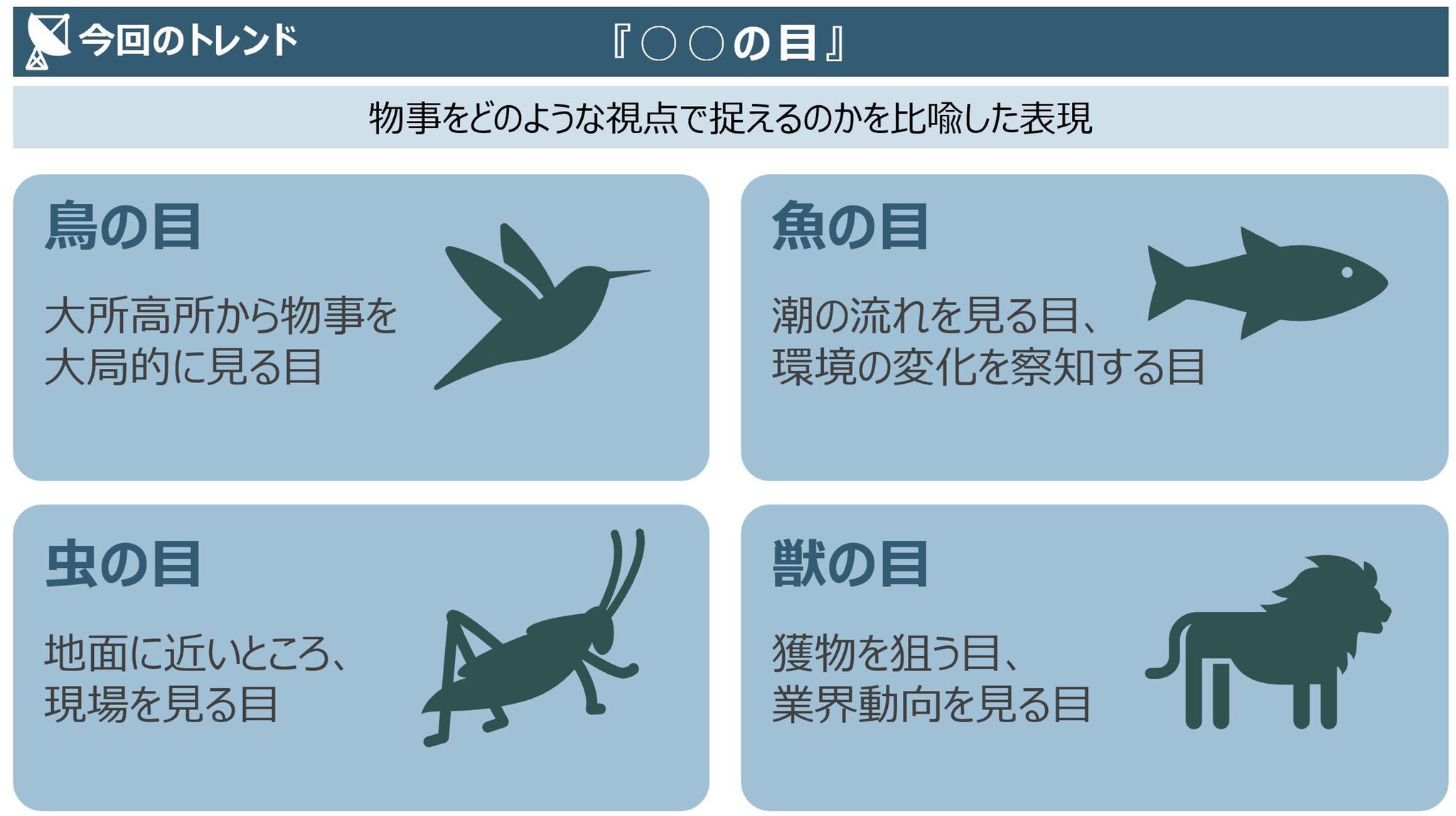 今回のトレンド

『○○の目』

物事をどのような視点で捉えるのかを比喩した表現

鳥の目

大所高所から物事を大局的に見る目

魚の目

潮の流れを見る目、環境の変化を察知する目

虫の目

地面に近いところ、現場を見る目

獣の目

獲物を狙う目、業界動向を見る目